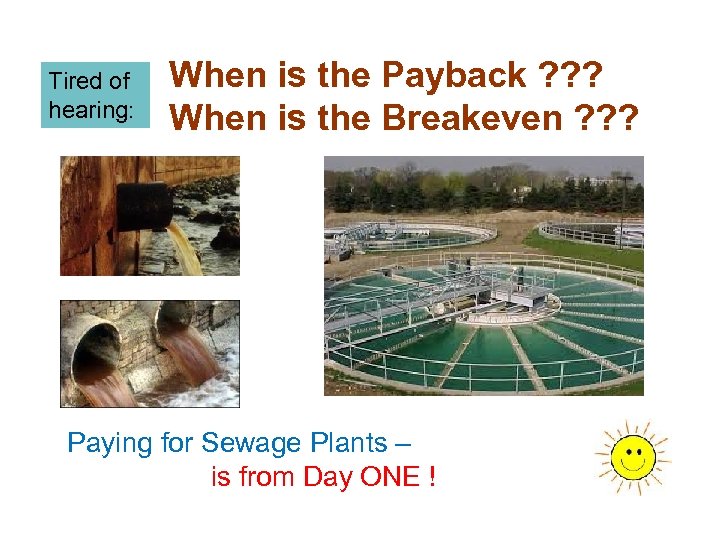 Tired of hearing:

When is the Payback ???
When is the Breakeven ???

Paying for Sewage Plants –
is from Day ONE !